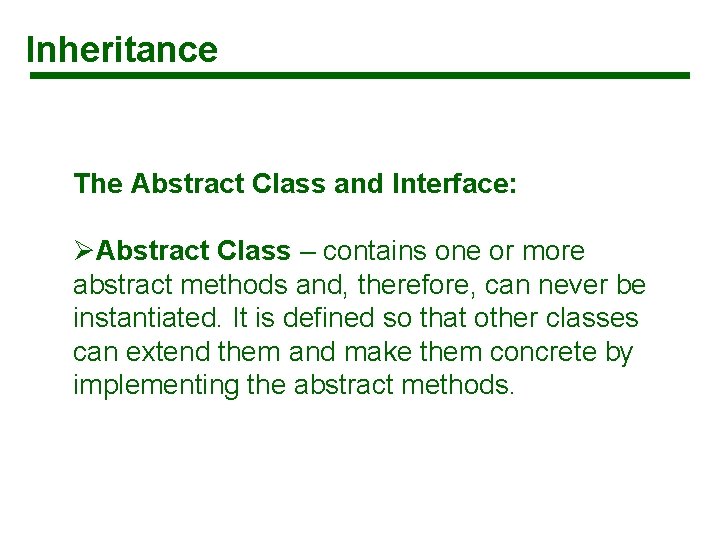 Inheritance

The Abstract Class and Interface:

➢Abstract Class – contains one or more abstract methods and, therefore, can never be instantiated. It is defined so that other classes can extend them and make them concrete by implementing the abstract methods.